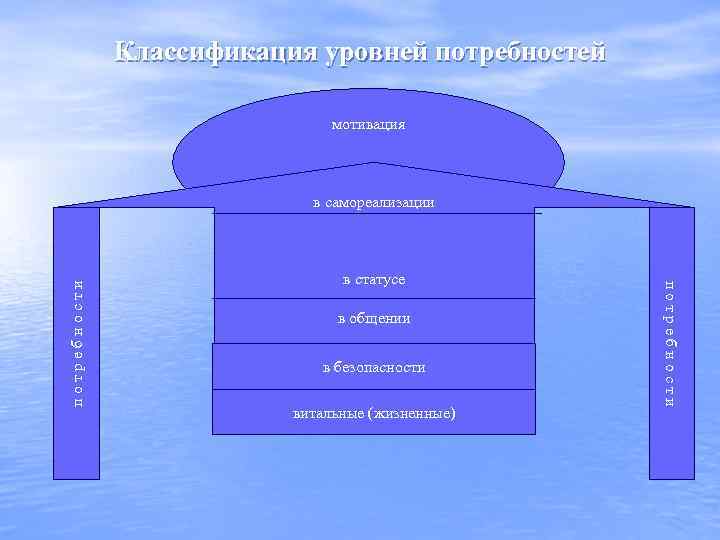 Классификация уровней потребностей

мотивация

в самореализации

в статусе

в общении

в безопасности

витальные (жизненные)

потребности

потребности